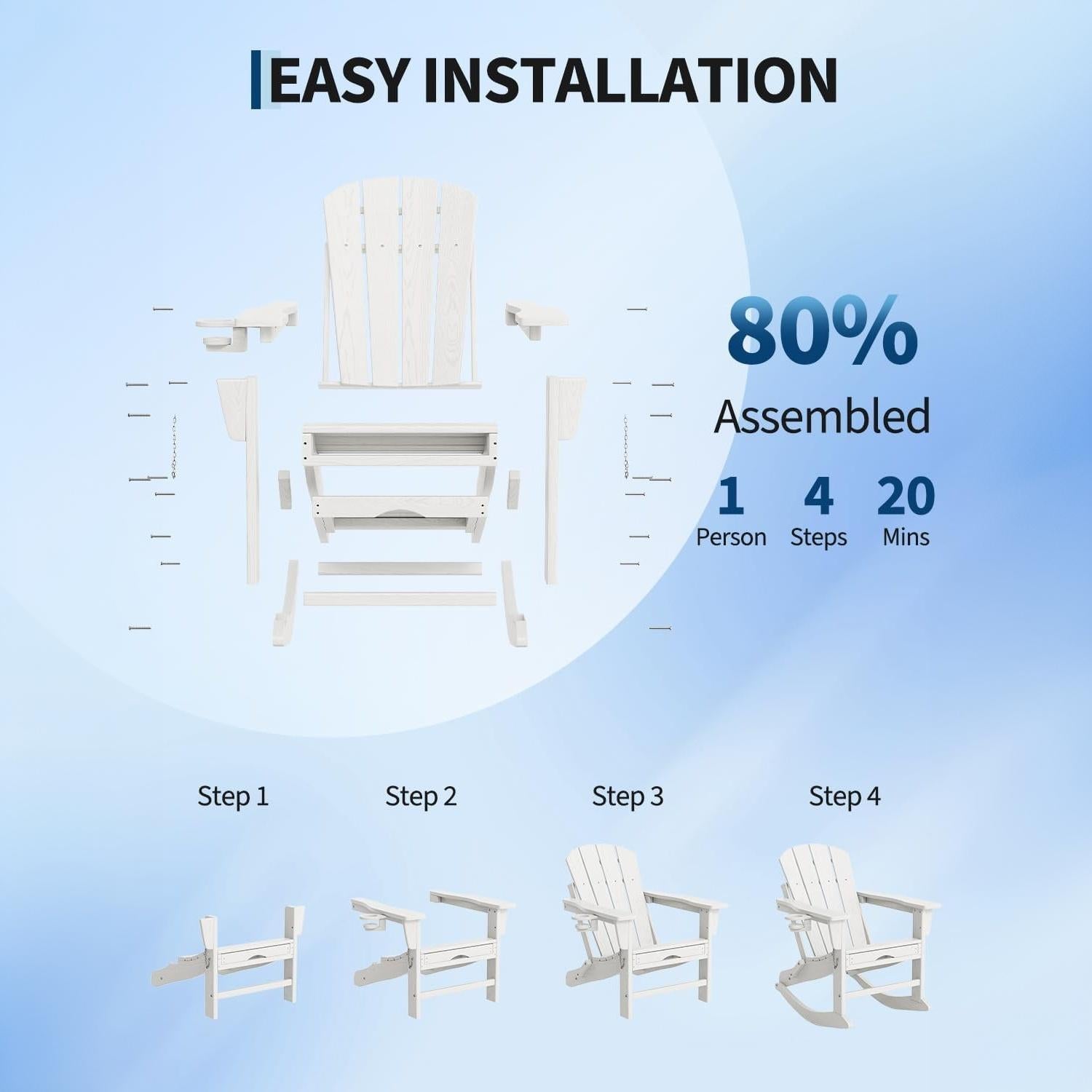 EASY INSTALLATION

80%
Assembled

1 Person
4 Steps
20 Mins

Step 1
Step 2
Step 3
Step 4